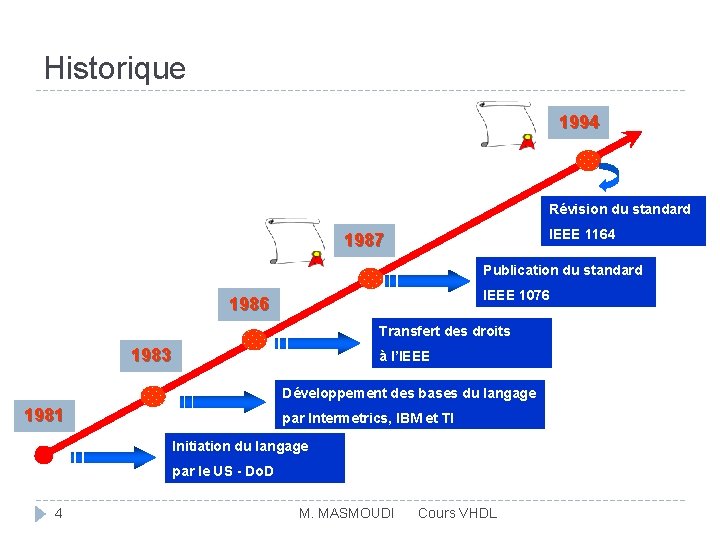 Historique

1994

Révision du standard
IEEE 1164

1987

Publication du standard
IEEE 1076

1986

Transfert des droits
à l'IEEE

1983

Développement des bases du langage
par Intermetrics, IBM et TI

1981

Initiation du langage
par le US - DoD

4 M. MASMOUDI Cours VHDL